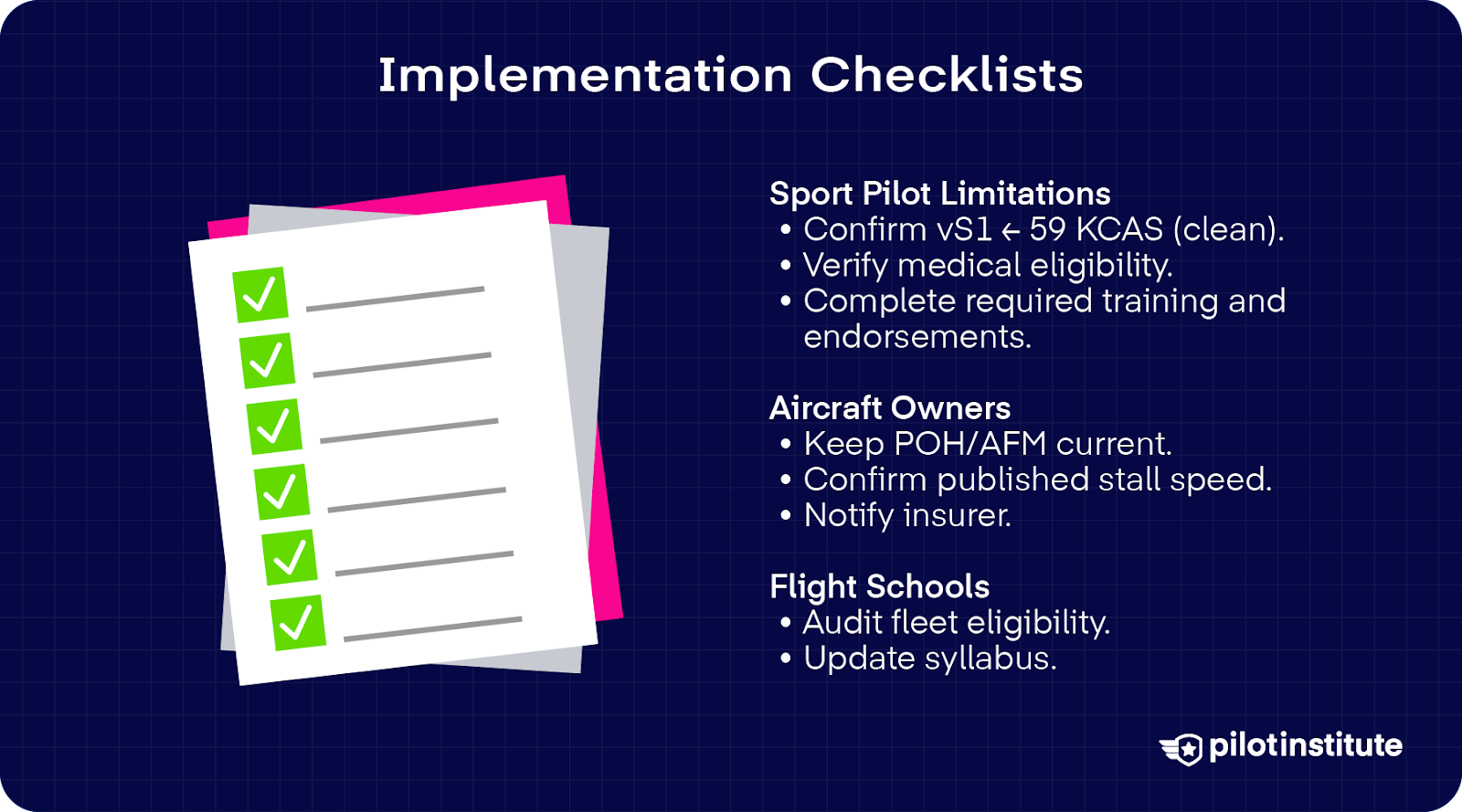 Implementation Checklists

Sport Pilot Limitations
• Confirm vS1 ← 59 KCAS (clean).
• Verify medical eligibility.
• Complete required training and endorsements.

Aircraft Owners
• Keep POH/AFM current.
• Confirm published stall speed.
• Notify insurer.

Flight Schools
• Audit fleet eligibility.
• Update syllabus.

pilotinstitute